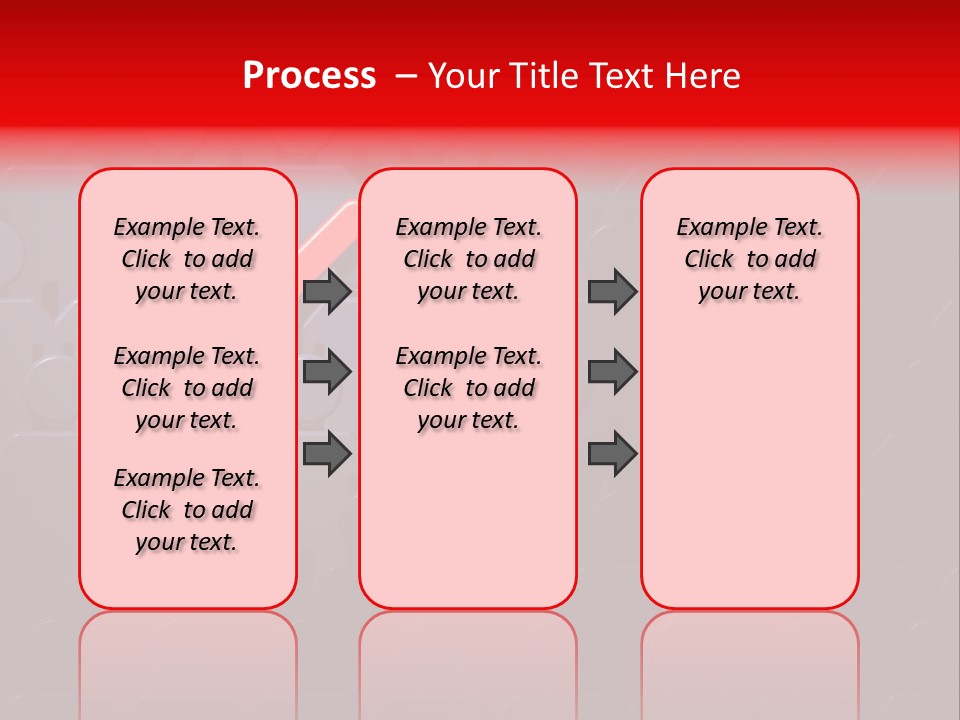 Process – Your Title Text Here

Example Text. Click to add your text.

Example Text. Click to add your text.

Example Text. Click to add your text.

Example Text. Click to add your text.

Example Text. Click to add your text.

Example Text. Click to add your text.